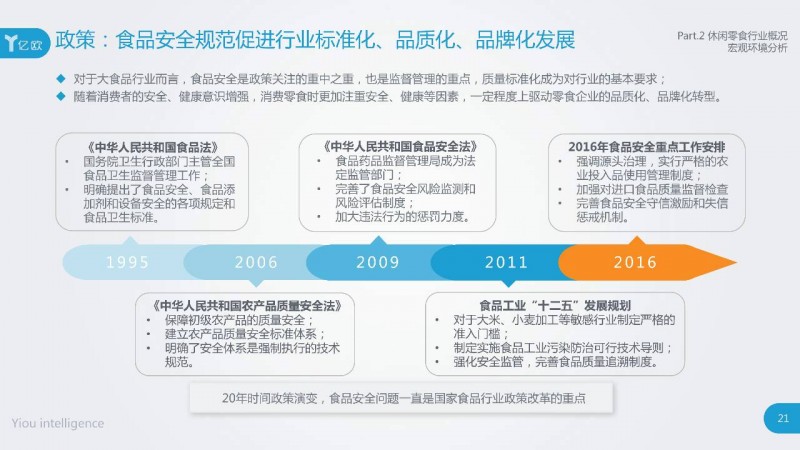 亿欧

政策：食品安全规范促进行业标准化、品质化、品牌化发展

Part.2 休闲零食行业概况
宏观环境分析

◆ 对于大食品行业而言，食品安全是政策关注的重中之重，也是监督管理的重点，质量标准化成为对行业的基本要求；
◆ 随着消费者的安全、健康意识增强，消费零食时更加注重安全、健康等因素，一定程度上驱动零食企业的品质化、品牌化转型。

《中华人民共和国食品法》
• 国务院卫生行政部门主管全国食品卫生监督管理工作；
• 明确提出了食品安全、食品添加剂和设备安全的各项规定和食品卫生标准。

《中华人民共和国食品安全法》
• 食品药品监督管理局成为法定监管部门；
• 完善了食品安全风险监测和风险评估制度；
• 加大违法行为的惩罚力度。

2016年食品安全重点工作安排
• 强调源头治理，实行严格的农业投入品使用管理制度；
• 加强对进口食品质量监督检查
• 完善食品安全守信激励和失信惩戒机制。

1995
2006
2009
2011
2016

《中华人民共和国农产品质量安全法》
• 保障初级农产品的质量安全；
• 建立农产品质量安全标准体系；
• 明确了安全体系是强制执行的技术规范。

食品工业“十二五”发展规划
• 对于大米、小麦加工等敏感行业制定严格的准入门槛；
• 制定实施食品工业污染防治可行技术导则；
• 强化安全监管，完善食品质量追溯制度。

20年时间政策演变，食品安全问题一直是国家食品行业政策改革的重点

Yiou intelligence

21